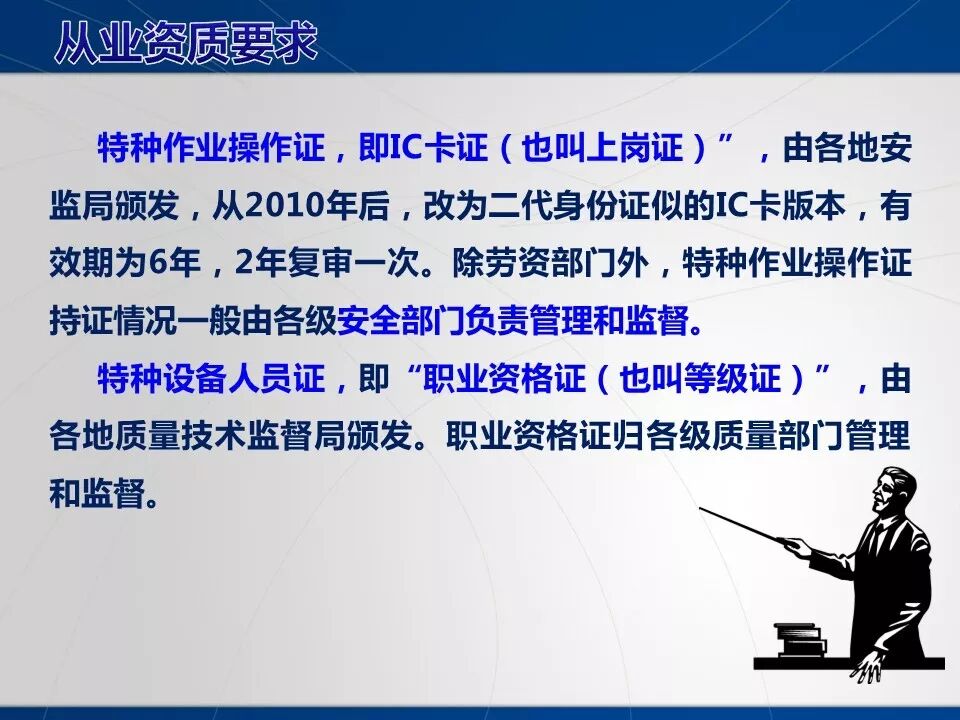 从业资质要求

特种作业操作证，即IC卡证（也叫上岗证）”，由各地安监局颁发，从2010年后，改为二代身份证似的IC卡版本，有效期为6年，2年复审一次。除劳资部门外，特种作业操作证持证情况一般由各级安全部门负责管理和监督。

特种设备人员证，即“职业资格证（也叫等级证）”，由各地质量技术监督局颁发。职业资格证归各级质量部门管理和监督。